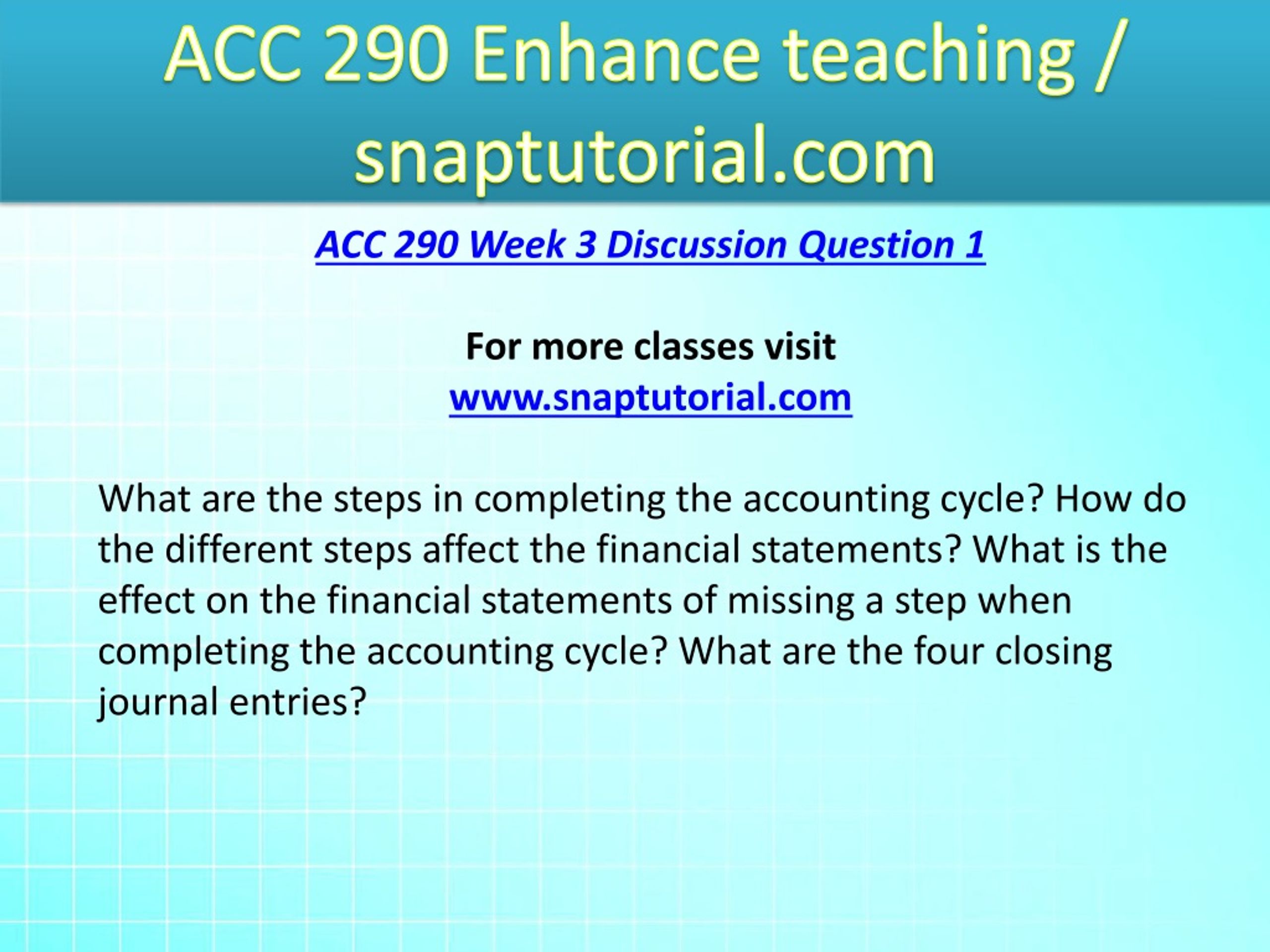 ACC 290 Enhance teaching / snaptutorial.com

ACC 290 Week 3 Discussion Question 1

For more classes visit
www.snaptutorial.com

What are the steps in completing the accounting cycle? How do the different steps affect the financial statements? What is the effect on the financial statements of missing a step when completing the accounting cycle? What are the four closing journal entries?